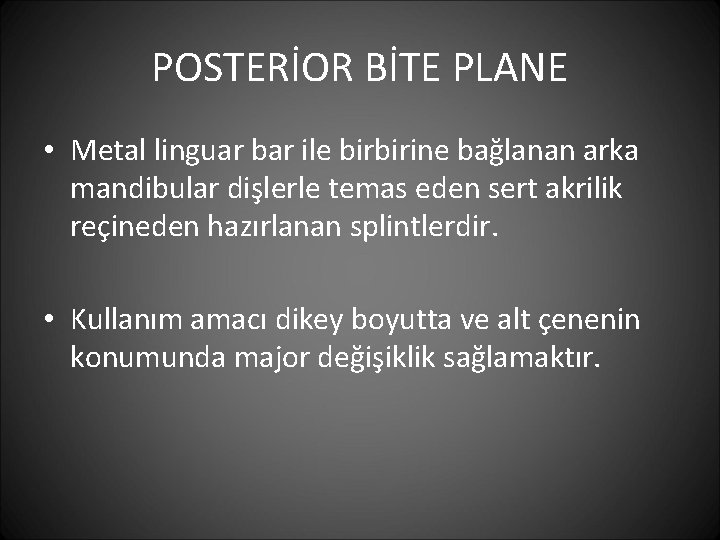 POSTERİOR BİTE PLANE

• Metal linguar bar ile birbirine bağlanan arka mandibular dişlerle temas eden sert akrilik reçineden hazırlanan splintlerdir.

• Kullanım amacı dikey boyutta ve alt çenenin konumunda major değişiklik sağlamaktır.